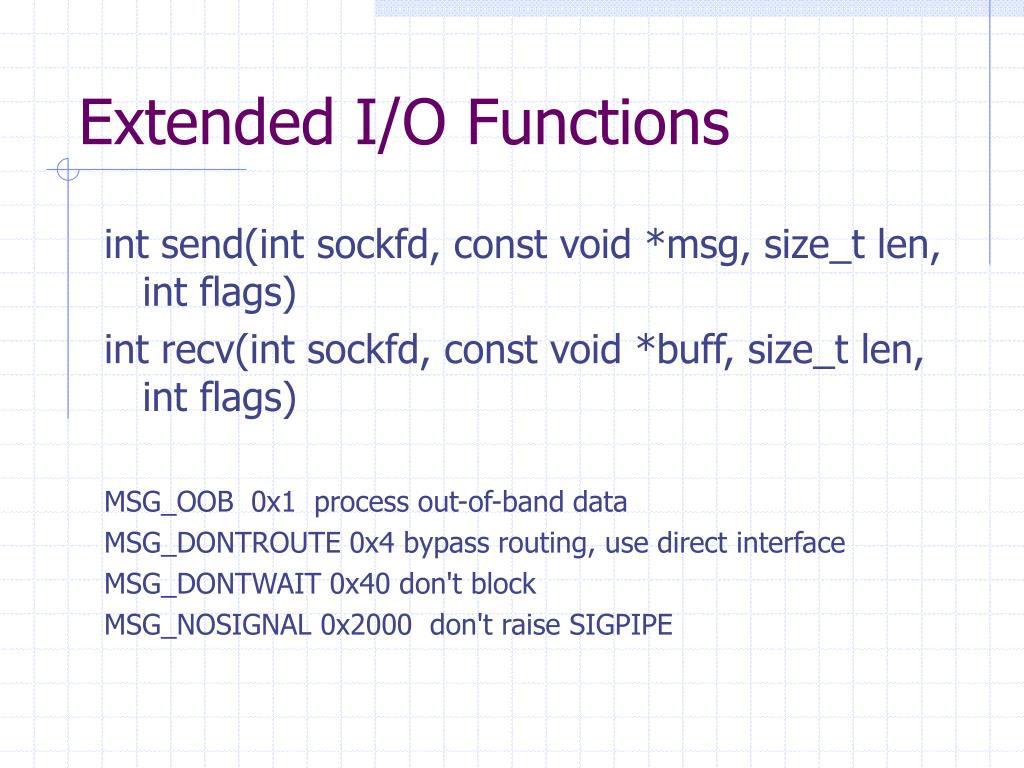 Extended I/O Functions

int send(int sockfd, const void *msg, size_t len, int flags)

int recv(int sockfd, const void *buff, size_t len, int flags)

MSG_OOB 0x1 process out-of-band data
MSG_DONTROUTE 0x4 bypass routing, use direct interface
MSG_DONTWAIT 0x40 don't block
MSG_NOSIGNAL 0x2000 don't raise SIGPIPE